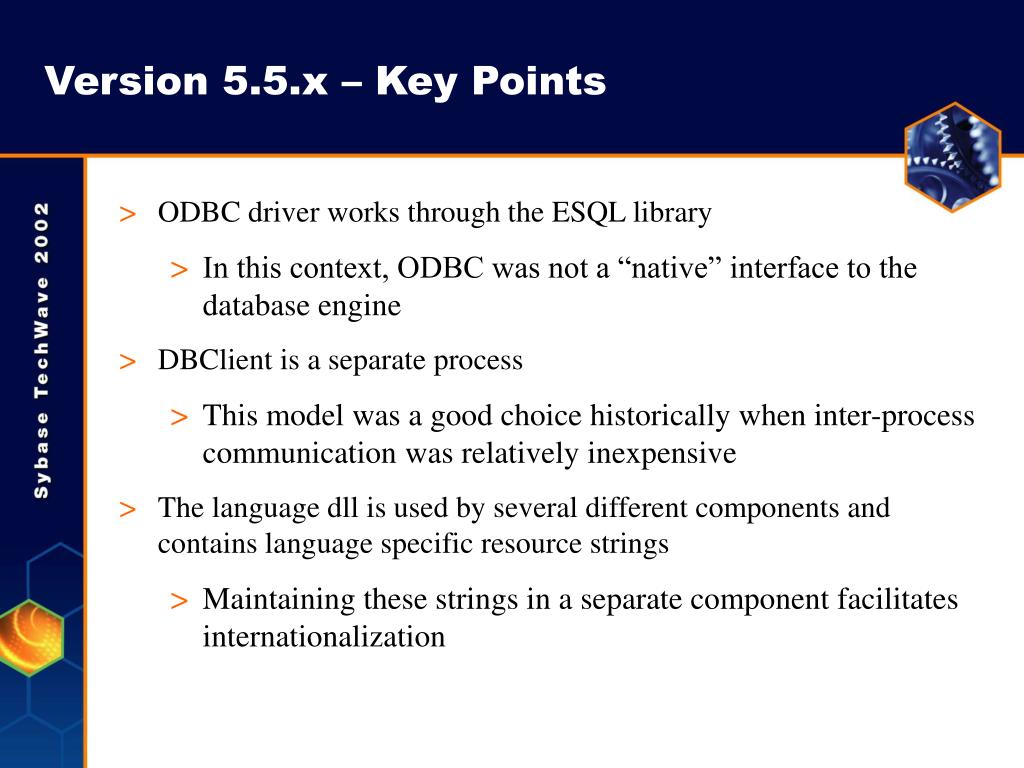 Version 5.5.x – Key Points

Sybase TechWave 2002

> ODBC driver works through the ESQL library

> In this context, ODBC was not a “native” interface to the database engine

> DBClient is a separate process

> This model was a good choice historically when inter-process communication was relatively inexpensive

> The language dll is used by several different components and contains language specific resource strings

> Maintaining these strings in a separate component facilitates internationalization